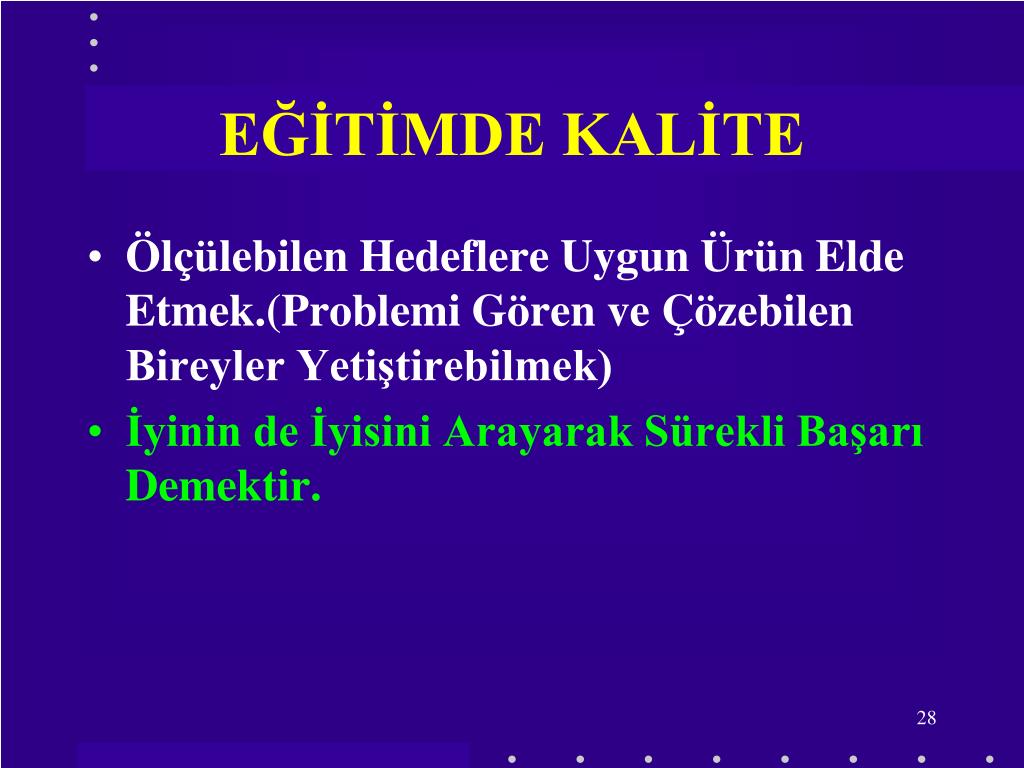 EĞİTİMDE KALİTE

• Ölçülebilen Hedeflere Uygun Ürün Elde Etmek.(Problemi Gören ve Çözebilen Bireyler Yetiştirebilmek)

• İyinin de İyisini Arayarak Sürekli Başarı Demektir.

28